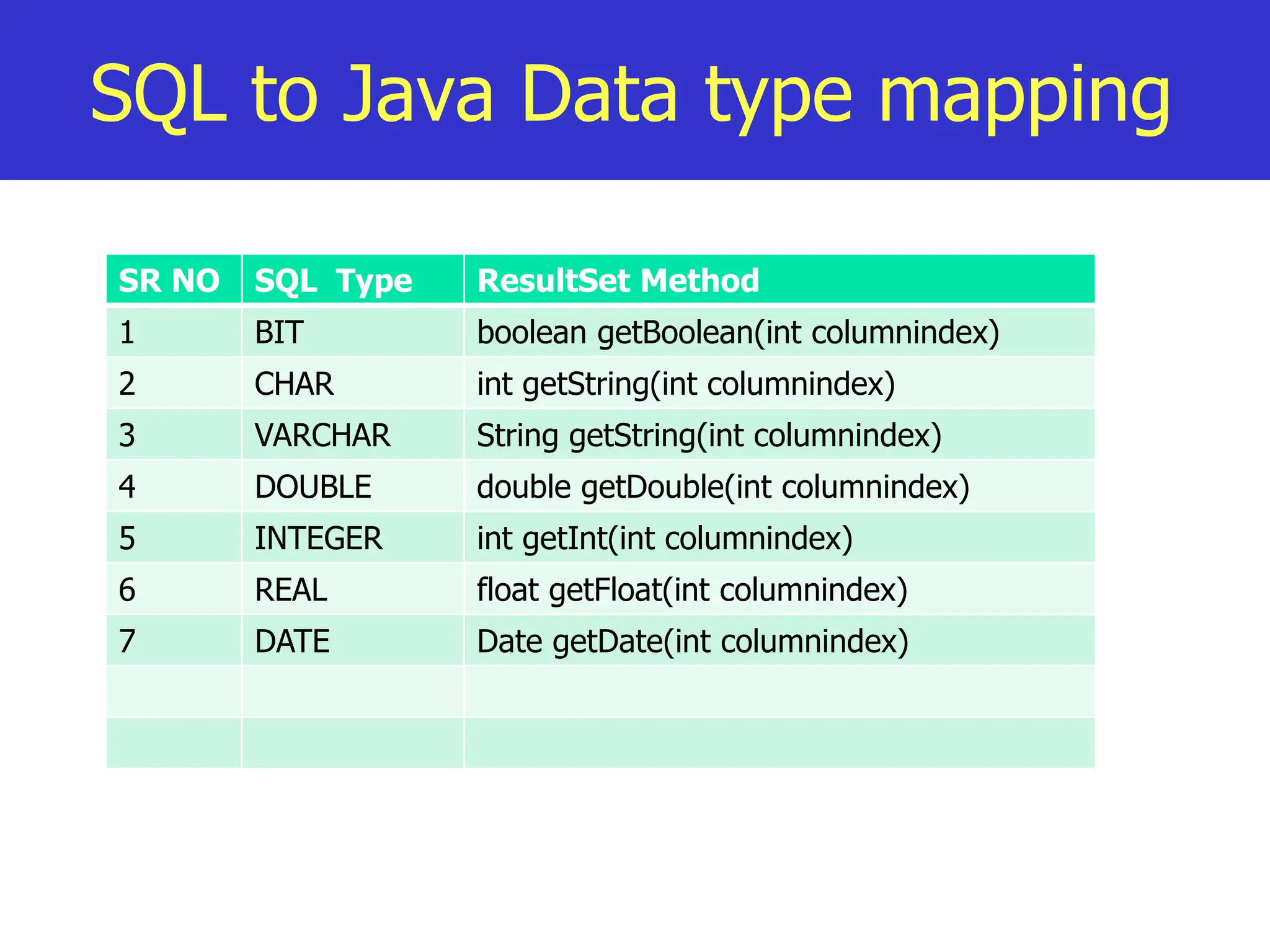 SQL to Java Data type mapping

| SR NO | SQL Type | ResultSet Method |
|---|---|---|
| 1 | BIT | boolean getBoolean(int columnindex) |
| 2 | CHAR | int getString(int columnindex) |
| 3 | VARCHAR | String getString(int columnindex) |
| 4 | DOUBLE | double getDouble(int columnindex) |
| 5 | INTEGER | int getInt(int columnindex) |
| 6 | REAL | float getFloat(int columnindex) |
| 7 | DATE | Date getDate(int columnindex) |
| | | |
| | | |